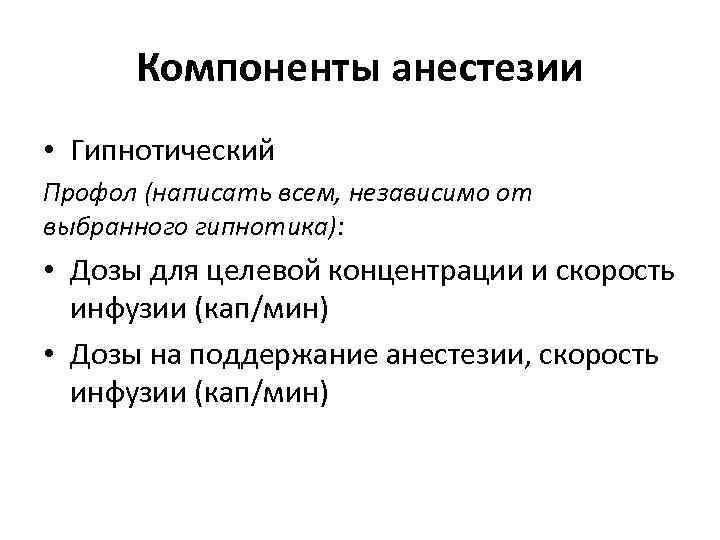 Компоненты анестезии

• Гипнотический

Профол (написать всем, независимо от выбранного гипнотика):

• Дозы для целевой концентрации и скорость инфузии (кап/мин)

• Дозы на поддержание анестезии, скорость инфузии (кап/мин)